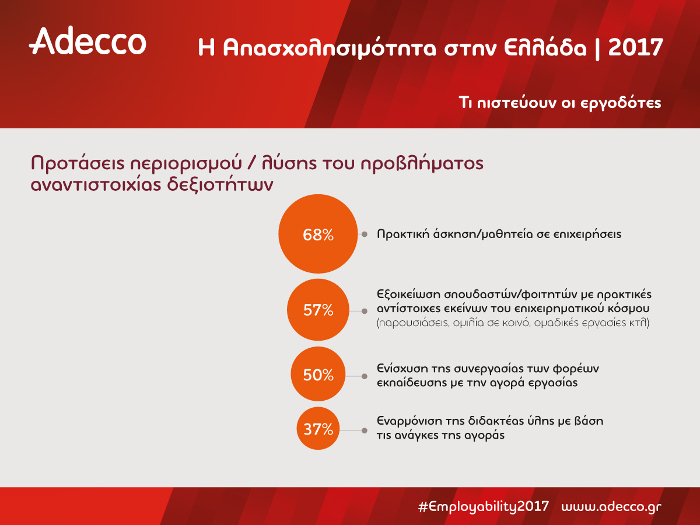 Adecco

Η Απασχολησιμότητα στην Ελλάδα | 2017

Τι πιστεύουν οι εργοδότες

Προτάσεις περιορισμού / λύσης του προβλήματος αναντιστοιχίας δεξιοτήτων

68%
Πρακτική άσκηση/μαθητεία σε επιχειρήσεις

57%
Εξοικείωση σπουδαστών/φοιτητών με πρακτικές αντίστοιχες εκείνων του επιχειρηματικού κόσμου (παρουσιάσεις, ομιλία σε κοινό, ομαδικές εργασίες κτλ)

50%
Ενίσχυση της συνεργασίας των φορέων εκπαίδευσης με την αγορά εργασίας

37%
Εναρμόνιση της διδακτέας ύλης με βάση τις ανάγκες της αγοράς

#Employability2017 www.adecco.gr